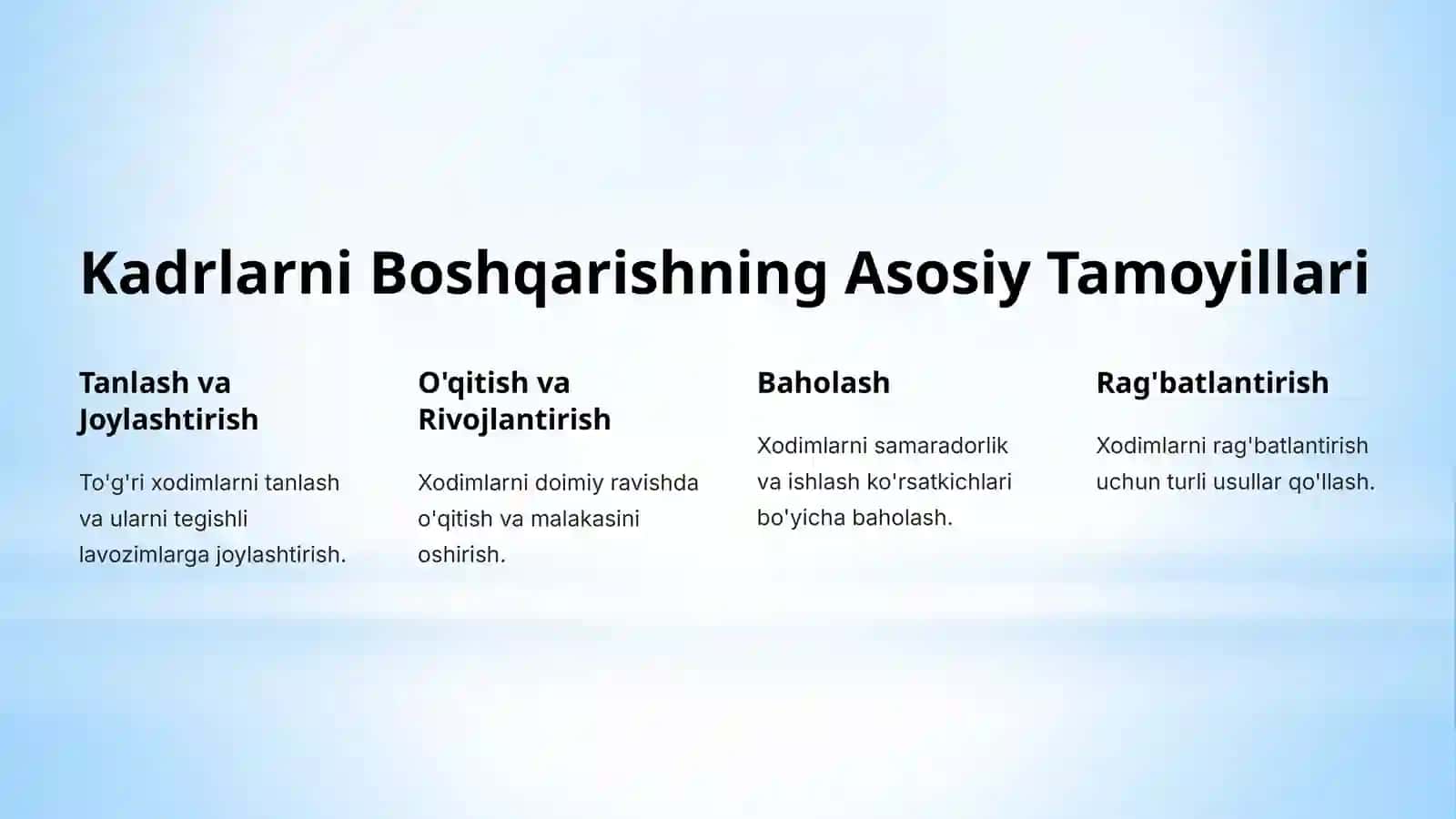 Kadrlarni Boshqarishning Asosiy Tamoyillari

Tanlash va Joylashtirish

To'g'ri xodimlarni tanlash va ularni tegishli lavozimlarga joylashtirish.

O'qitish va Rivojlantirish

Xodimlarni doimiy ravishda o'qitish va malakasini oshirish.

Baholash

Xodimlarni samaradorlik va ishlash ko'rsatkichlari bo'yicha baholash.

Rag'batlantirish

Xodimlarni rag'batlantirish uchun turli usullar qo'llash.